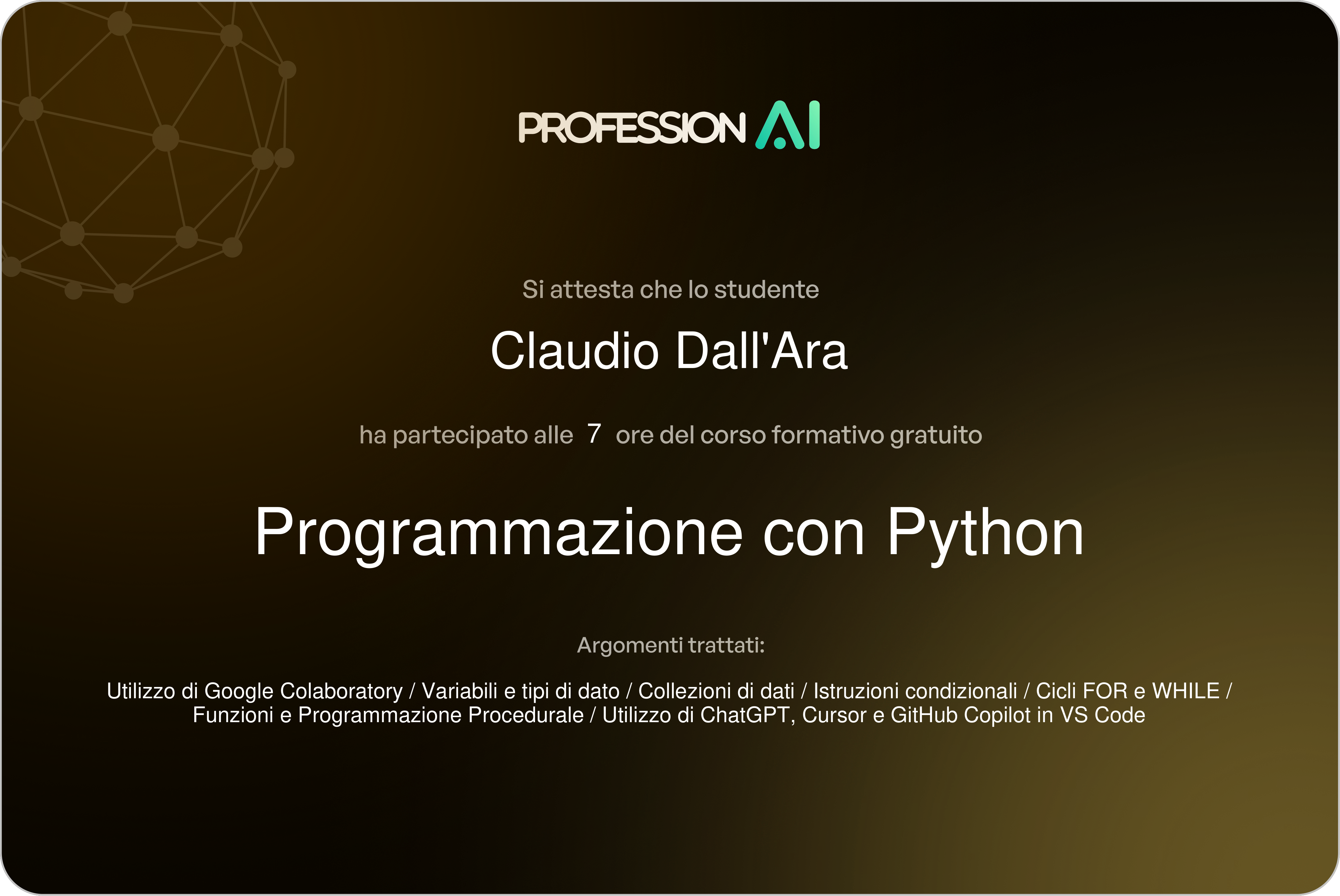 PROFESSION AI

Si attesta che lo studente

Claudio Dall'Ara

ha partecipato alle 7 ore del corso formativo gratuito

Programmazione con Python

Argomenti trattati:

Utilizzo di Google Colaboratory / Variabili e tipi di dato / Collezioni di dati / Istruzioni condizionali / Cicli FOR e WHILE / Funzioni e Programmazione Procedurale / Utilizzo di ChatGPT, Cursor e GitHub Copilot in VS Code